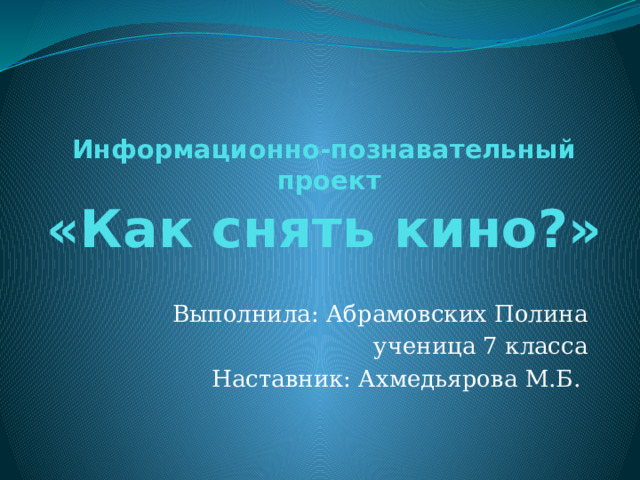 Информационно-познавательный проект
«Как снять кино?»

Выполнила: Абрамовских Полина
ученица 7 класса
Наставник: Ахмедьярова М.Б.